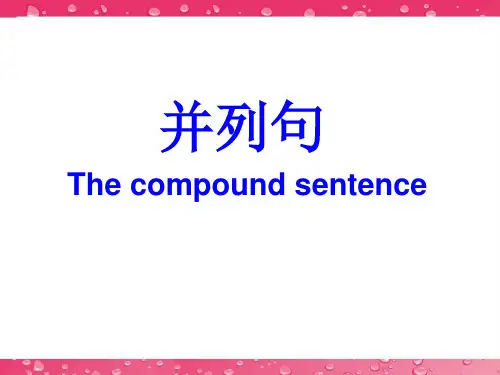 并列句

The compound sentence